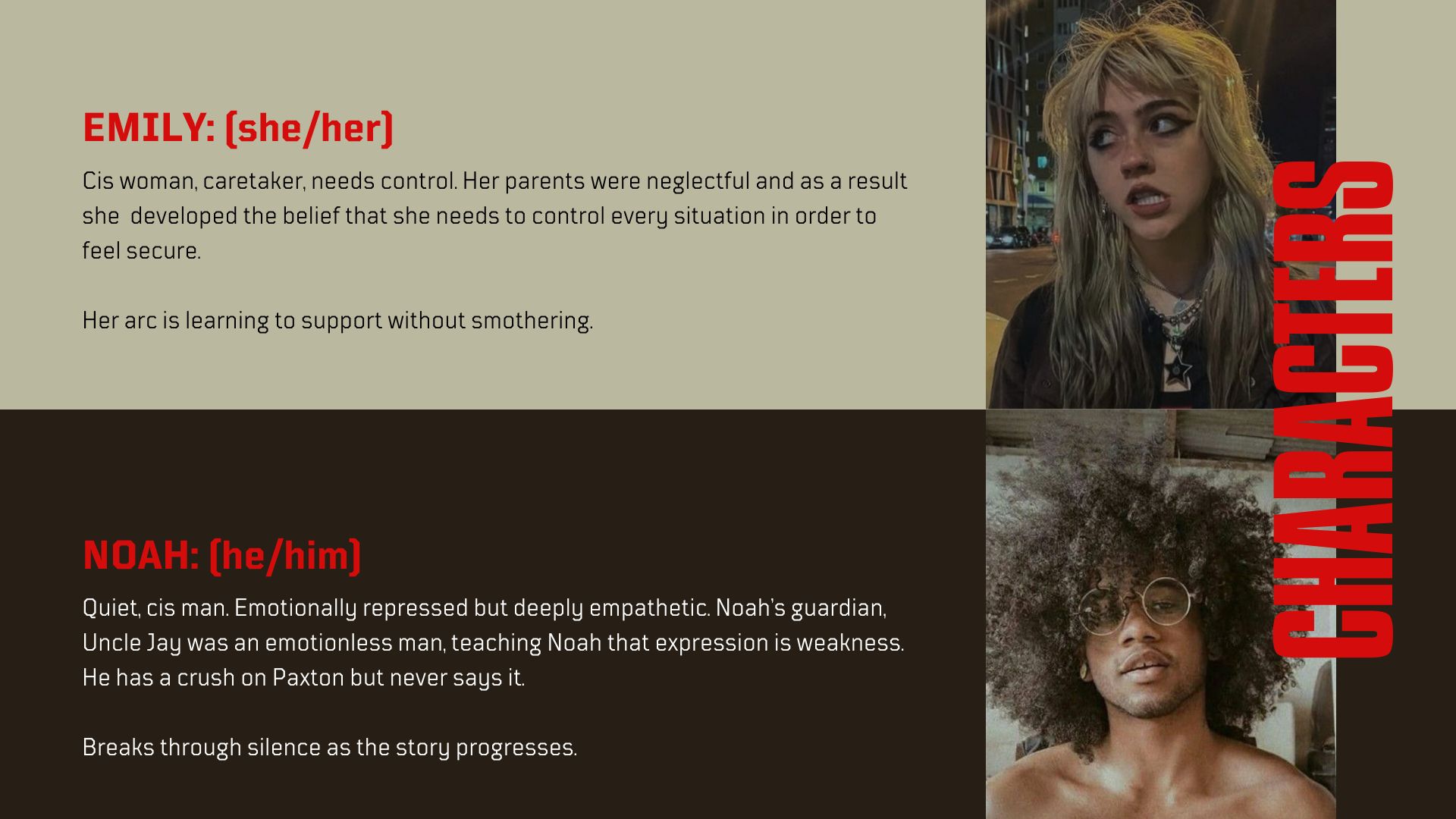 EMILY: (she/her)

Cis woman, caretaker, needs control. Her parents were neglectful and as a result she developed the belief that she needs to control every situation in order to feel secure.

Her arc is learning to support without smothering.

NOAH: (he/him)

Quiet, cis man. Emotionally repressed but deeply empathetic. Noah's guardian, Uncle Jay was an emotionless man, teaching Noah that expression is weakness. He has a crush on Paxton but never says it.

Breaks through silence as the story progresses.

CHARACTERS